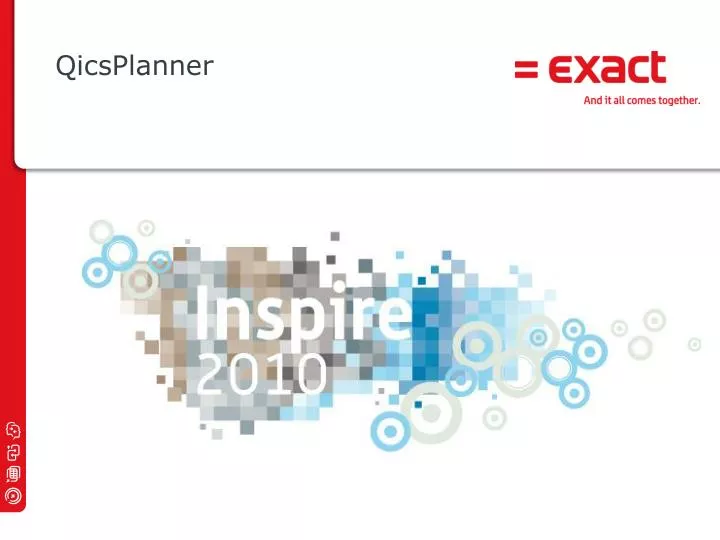 QicsPlanner

= exact
And it all comes together.

Inspire
2010